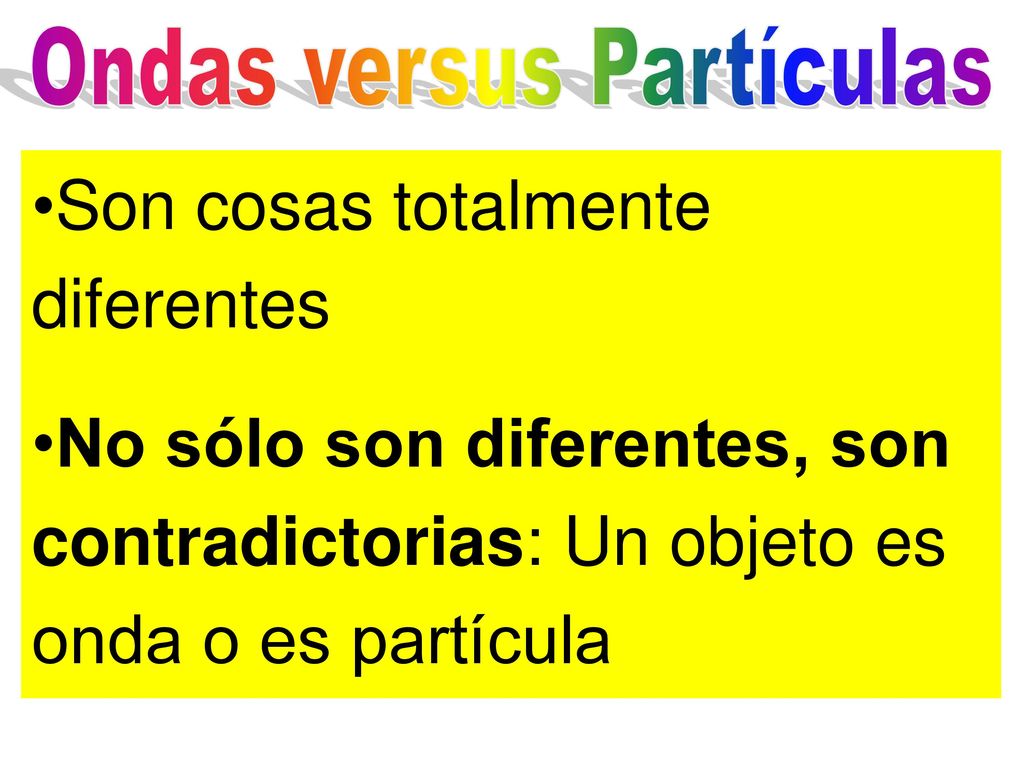 Ondas versus Partículas

•Son cosas totalmente diferentes

•No sólo son diferentes, son contradictorias: Un objeto es onda o es partícula